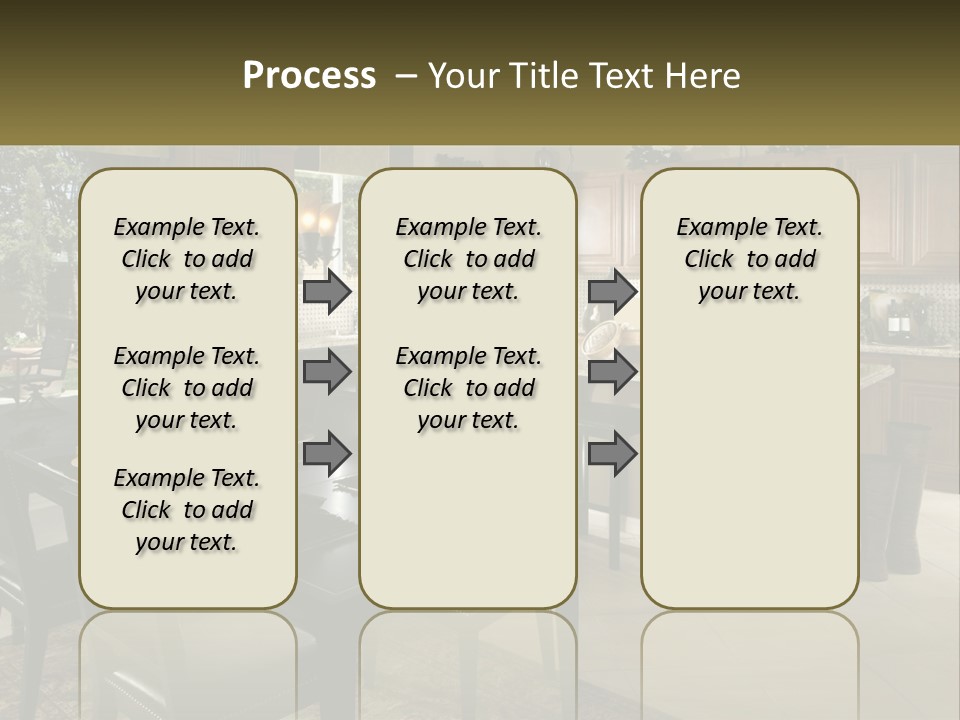 Process – Your Title Text Here

Example Text. Click to add your text.

Example Text. Click to add your text.

Example Text. Click to add your text.

Example Text. Click to add your text.

Example Text. Click to add your text.

Example Text. Click to add your text.